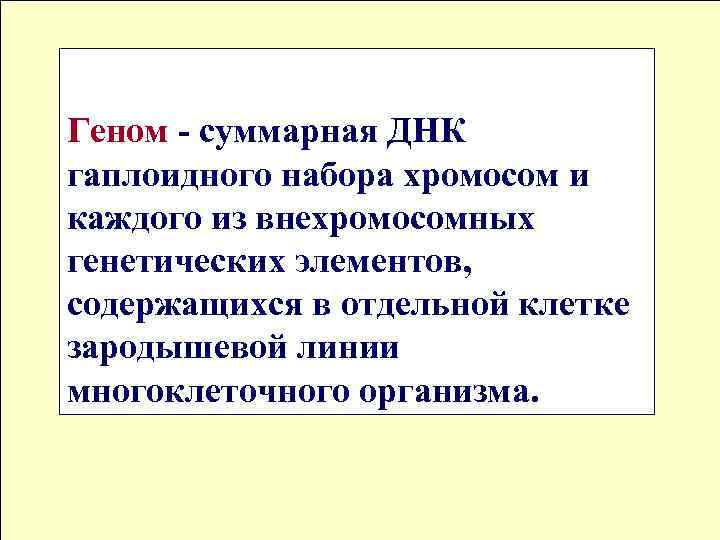 Геном - суммарная ДНК гаплоидного набора хромосом и каждого из внехромосомных генетических элементов, содержащихся в отдельной клетке зародышевой линии многоклеточного организма.